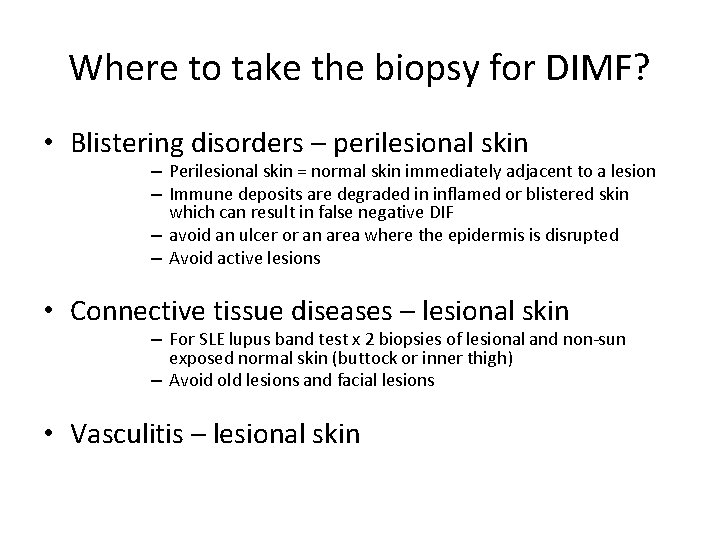 Where to take the biopsy for DIMF?

• Blistering disorders – perilesional skin
– Perilesional skin = normal skin immediately adjacent to a lesion
– Immune deposits are degraded in inflamed or blistered skin which can result in false negative DIF
– avoid an ulcer or an area where the epidermis is disrupted
– Avoid active lesions

• Connective tissue diseases – lesional skin
– For SLE lupus band test x 2 biopsies of lesional and non-sun exposed normal skin (buttock or inner thigh)
– Avoid old lesions and facial lesions

• Vasculitis – lesional skin